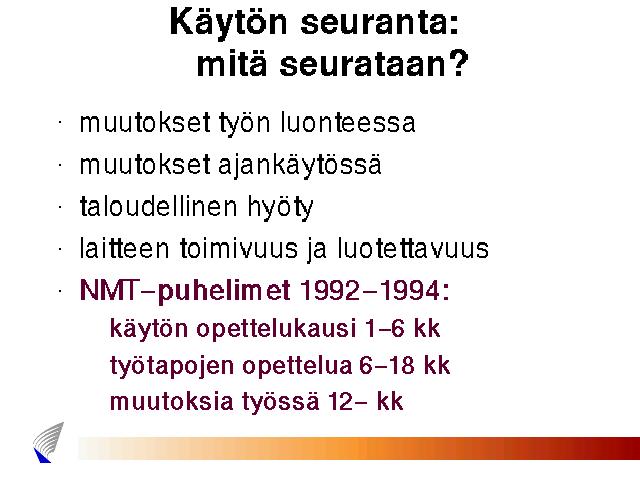 Käytön seuranta:
mitä seurataan?

· muutokset työn luonteessa
· muutokset ajankäytössä
· taloudellinen hyöty
· laitteen toimivuus ja luotettavuus
· NMT–puhelimet 1992–1994:
käytön opettelukausi 1–6 kk
työtapojen opettelua 6–18 kk
muutoksia työssä 12– kk